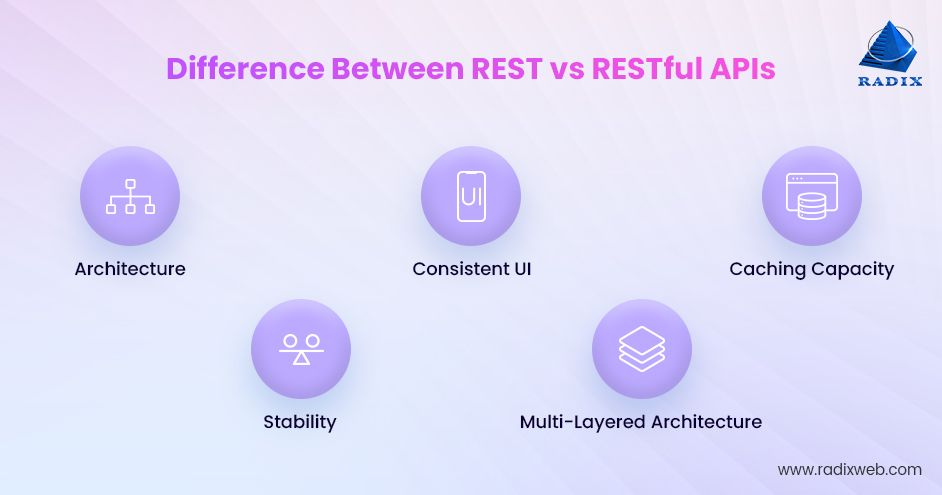 Difference Between REST vs RESTful APIs

RADIX

UI

Architecture

Consistent UI

Caching Capacity

Stability

Multi-Layered Architecture

www.radixweb.com